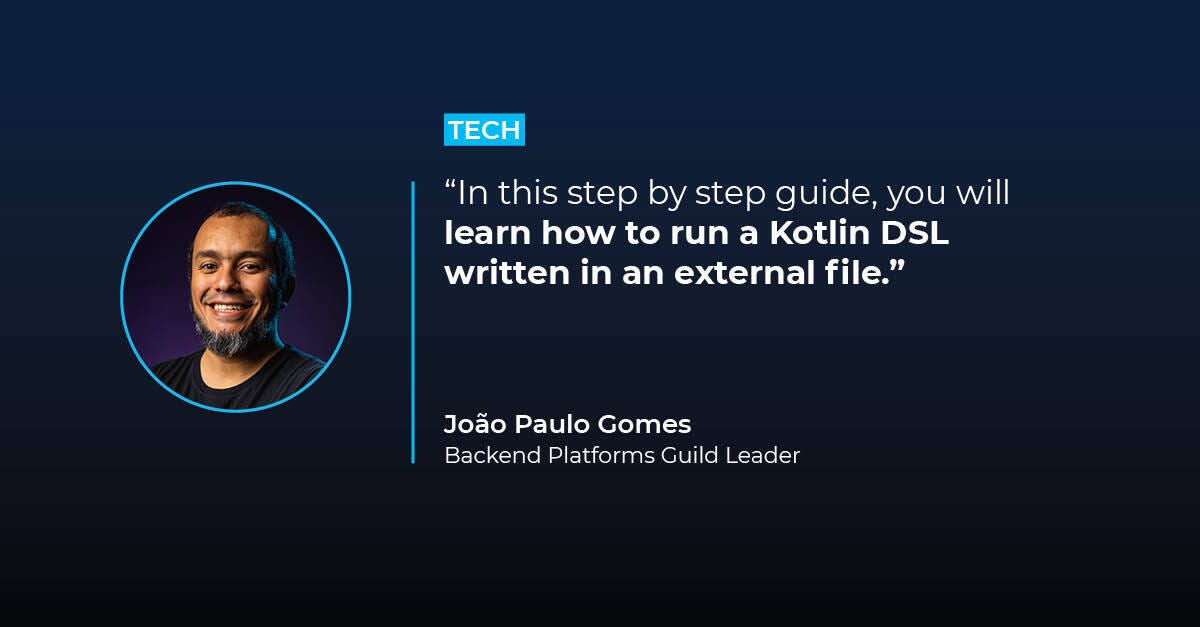 TECH

“In this step by step guide, you will learn how to run a Kotlin DSL written in an external file.”

João Paulo Gomes
Backend Platforms Guild Leader